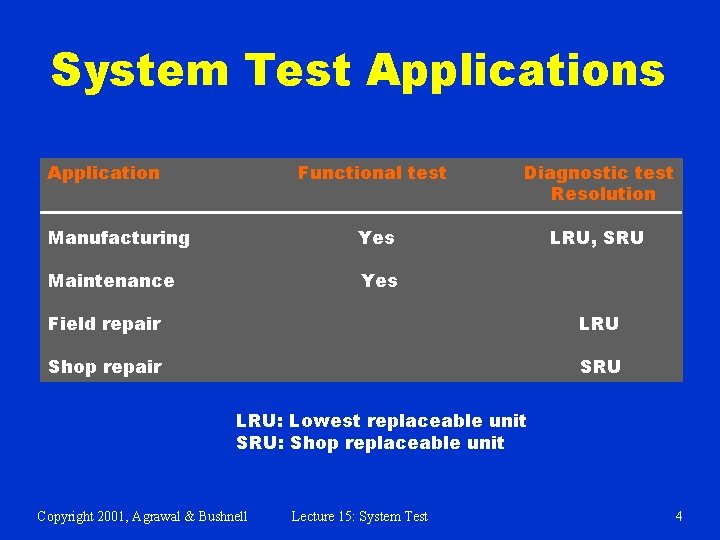 System Test Applications

| Application | Functional test | Diagnostic test Resolution |
|---|---|---|
| Manufacturing | Yes | LRU, SRU |
| Maintenance | Yes | |
| Field repair | | LRU |
| Shop repair | | SRU |

LRU: Lowest replaceable unit
SRU: Shop replaceable unit

Copyright 2001, Agrawal & Bushnell Lecture 15: System Test 4